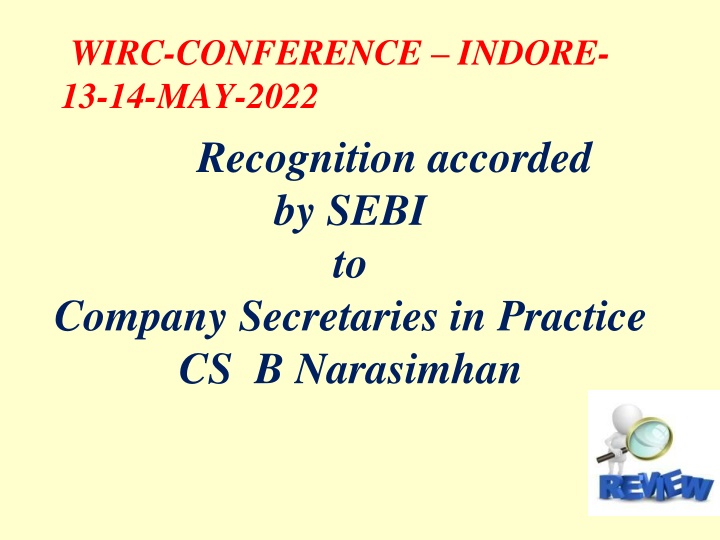 WIRC-CONFERENCE – INDORE-13-14-MAY-2022

Recognition accorded by SEBI to Company Secretaries in Practice

CS B Narasimhan

REVIEW